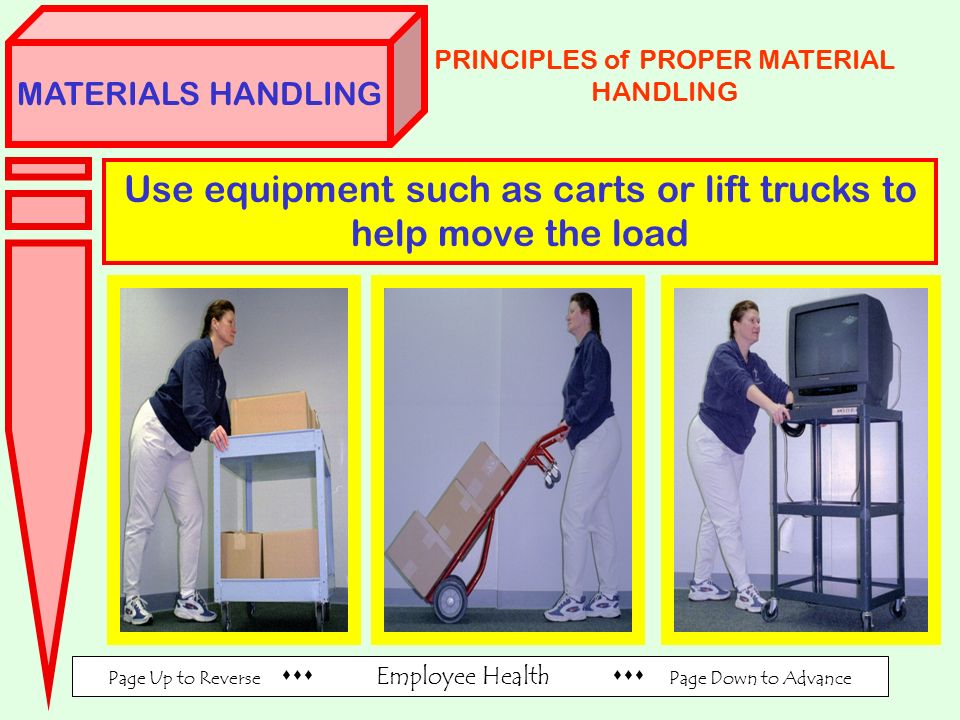 MATERIALS HANDLING

PRINCIPLES of PROPER MATERIAL HANDLING

Use equipment such as carts or lift trucks to help move the load

Page Up to Reverse ♦♦♦ Employee Health ♦♦♦ Page Down to Advance